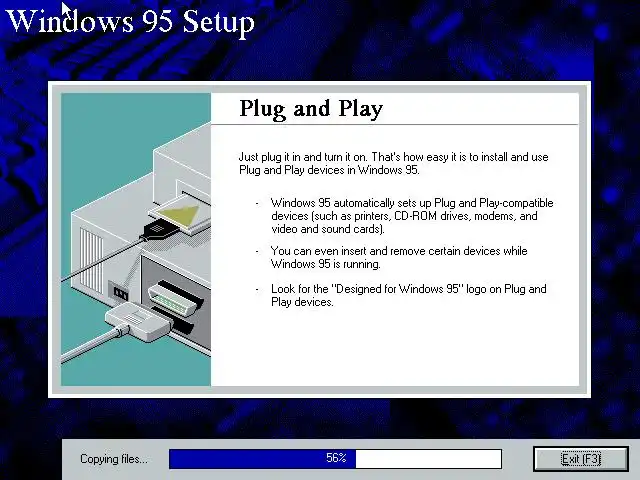 Windows 95 Setup

Plug and Play

Just plug it in and turn it on. That's how easy it is to install and use Plug and Play devices in Windows 95.

- Windows 95 automatically sets up Plug and Play-compatible devices (such as printers, CD-ROM drives, modems, and video and sound cards).

- You can even insert and remove certain devices while Windows 95 is running.

- Look for the "Designed for Windows 95" logo on Plug and Play devices.

Copying files...

56%

Exit (F3)